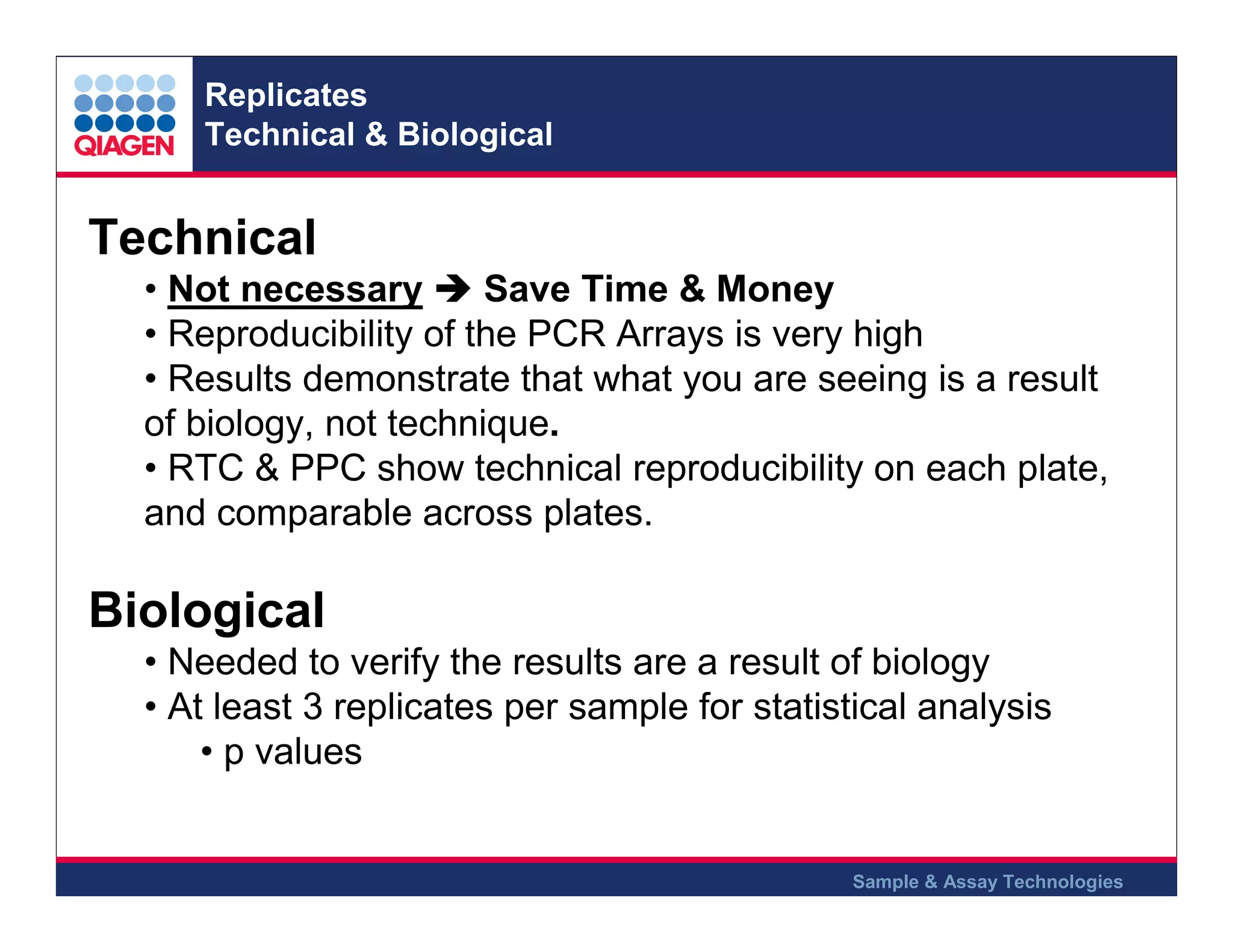 QIAGEN

Replicates
Technical & Biological

Technical

• Not necessary → Save Time & Money
• Reproducibility of the PCR Arrays is very high
• Results demonstrate that what you are seeing is a result of biology, not technique.
• RTC & PPC show technical reproducibility on each plate, and comparable across plates.

Biological

• Needed to verify the results are a result of biology
• At least 3 replicates per sample for statistical analysis
• p values

Sample & Assay Technologies